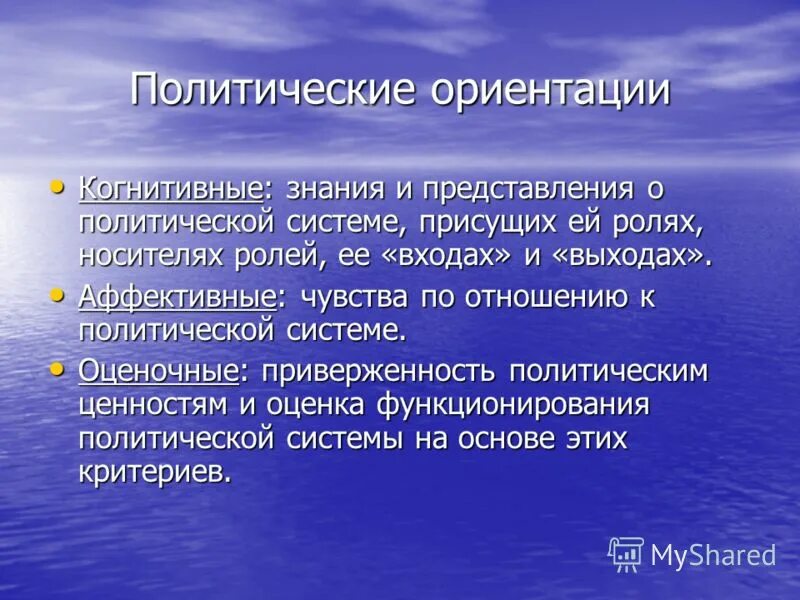 Политические ориентации

• Когнитивные: знания и представления о политической системе, присущих ей ролях, носителях ролей, ее «входах» и «выходах».
• Аффективные: чувства по отношению к политической системе.
• Оценочные: приверженность политическим ценностям и оценка функционирования политической системы на основе этих критериев.

MyShared